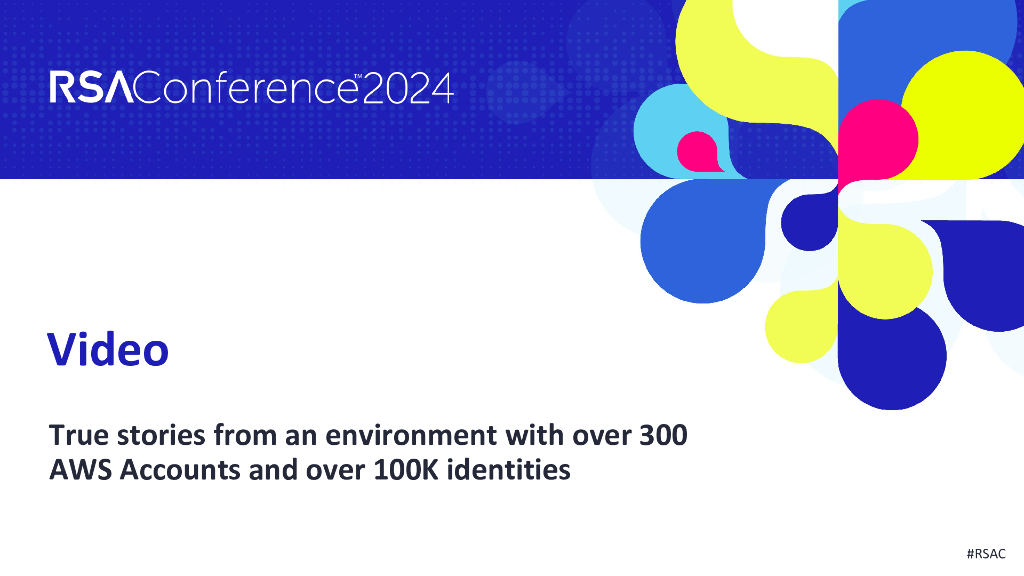 RSAConference™2024

Video

True stories from an environment with over 300 AWS Accounts and over 100K identities

#RSAC